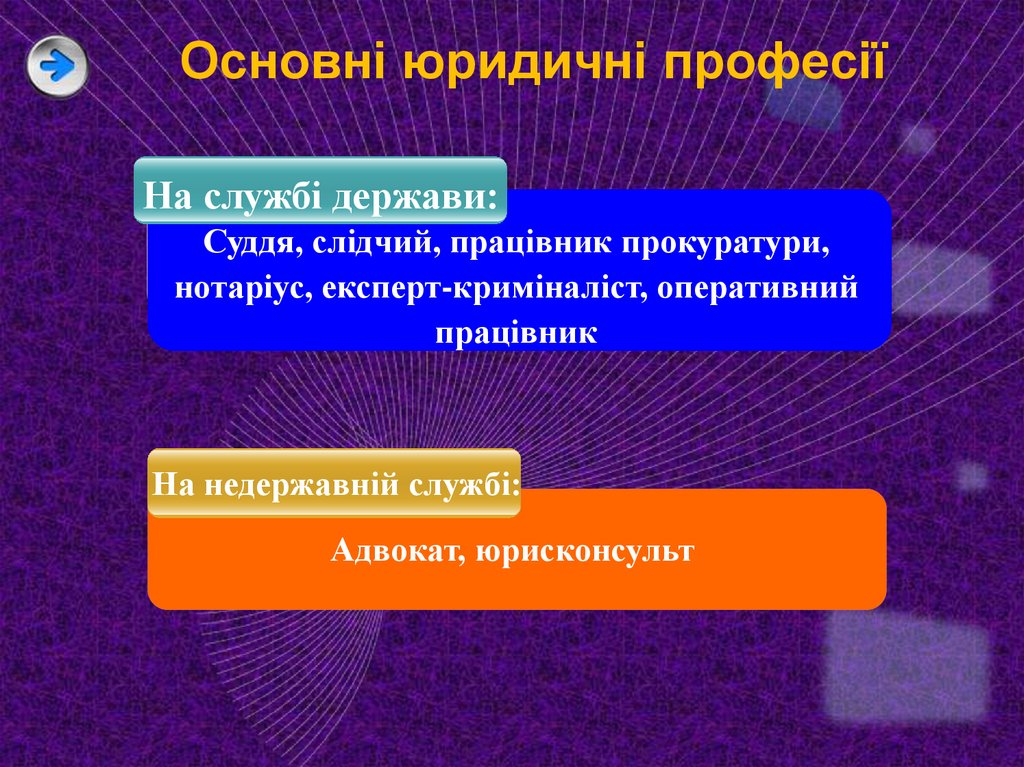 Основні юридичні професії

На службі держави:

Суддя, слідчий, працівник прокуратури, нотаріус, експерт-криміналіст, оперативний працівник

На недержавній службі:

Адвокат, юрисконсульт